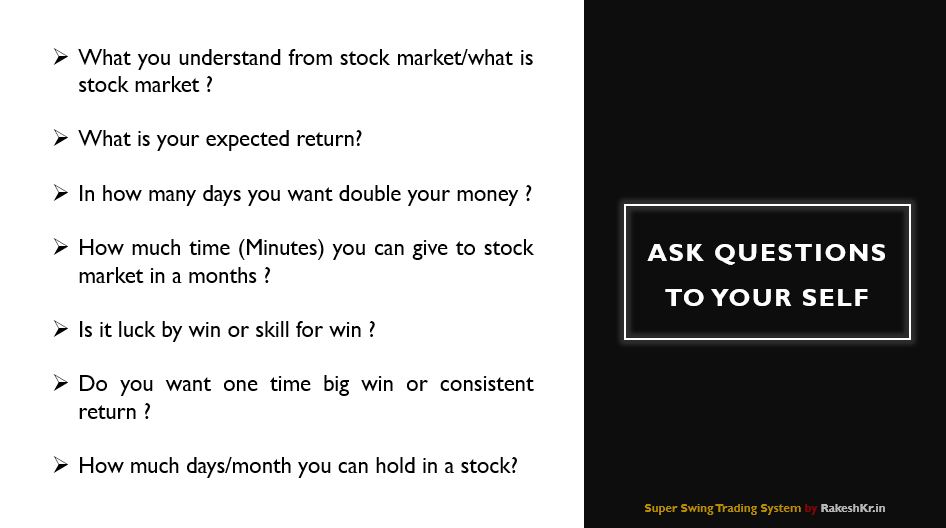 ➢ What you understand from stock market/what is stock market ?

➢ What is your expected return?

➢ In how many days you want double your money ?

➢ How much time (Minutes) you can give to stock market in a months ?

➢ Is it luck by win or skill for win ?

➢ Do you want one time big win or consistent return ?

➢ How much days/month you can hold in a stock?

ASK QUESTIONS TO YOUR SELF

Super Swing Trading System by RakeshKr.in